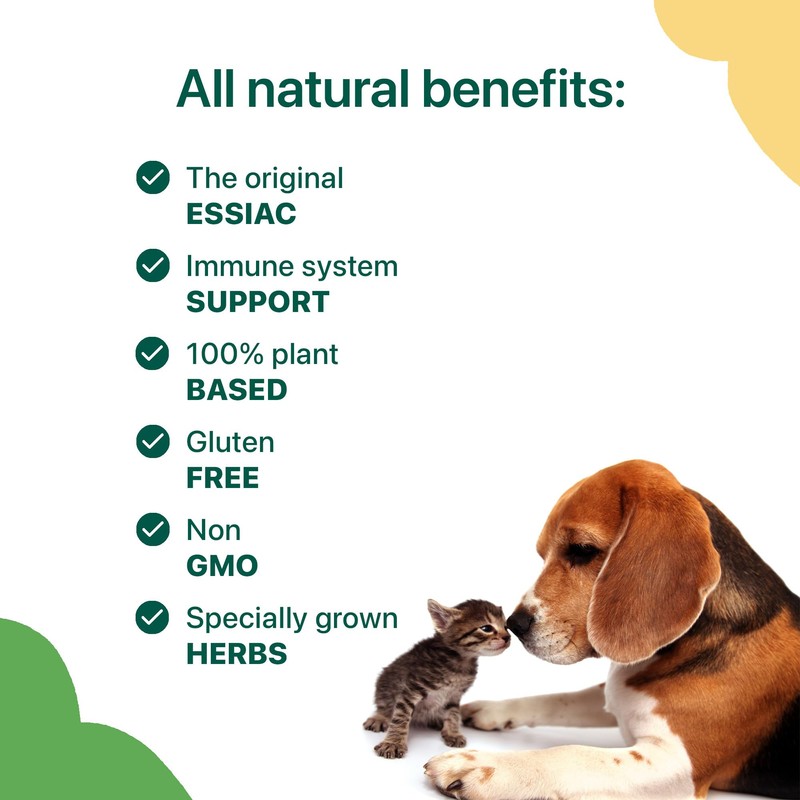 All natural benefits:

The original
ESSIAC

Immune system
SUPPORT

100% plant
BASED

Gluten
FREE

Non
GMO

Specially grown
HERBS